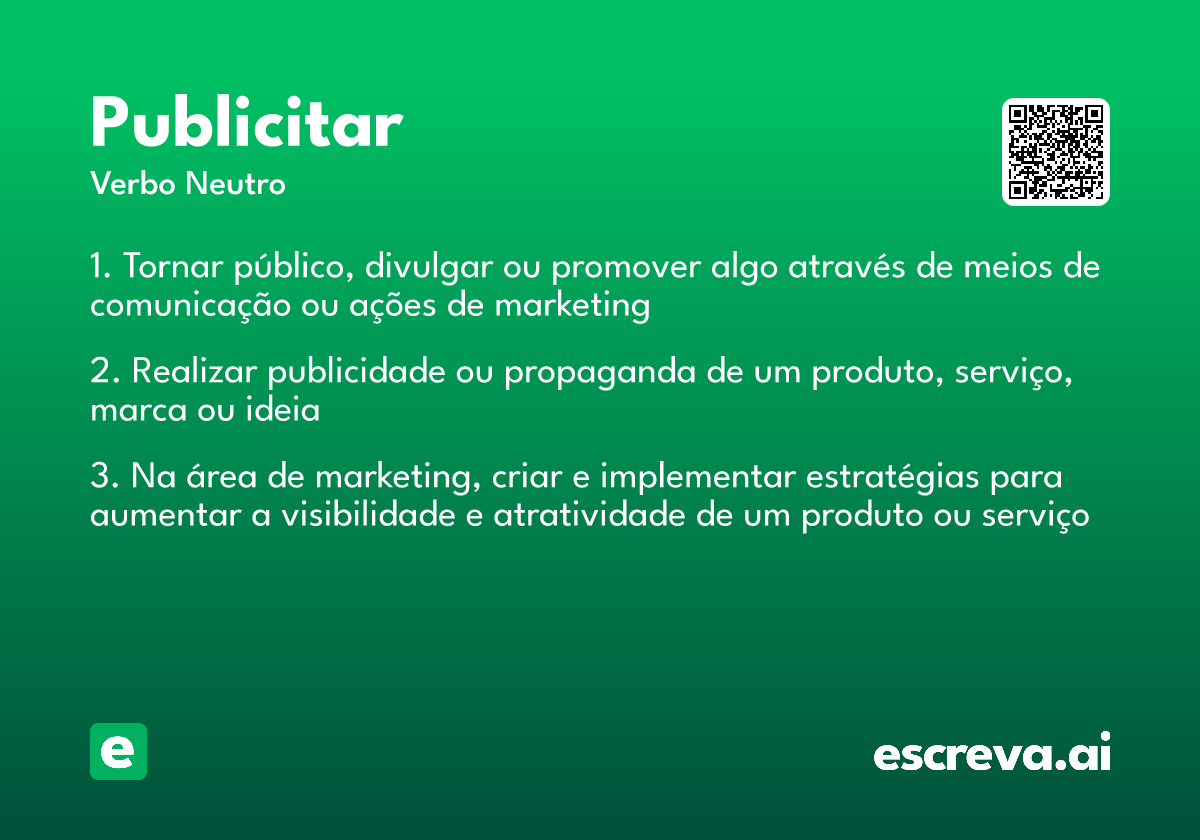 Publicitar
Verbo Neutro

1. Tornar público, divulgar ou promover algo através de meios de comunicação ou ações de marketing

2. Realizar publicidade ou propaganda de um produto, serviço, marca ou ideia

3. Na área de marketing, criar e implementar estratégias para aumentar a visibilidade e atratividade de um produto ou serviço

e

escreva.ai